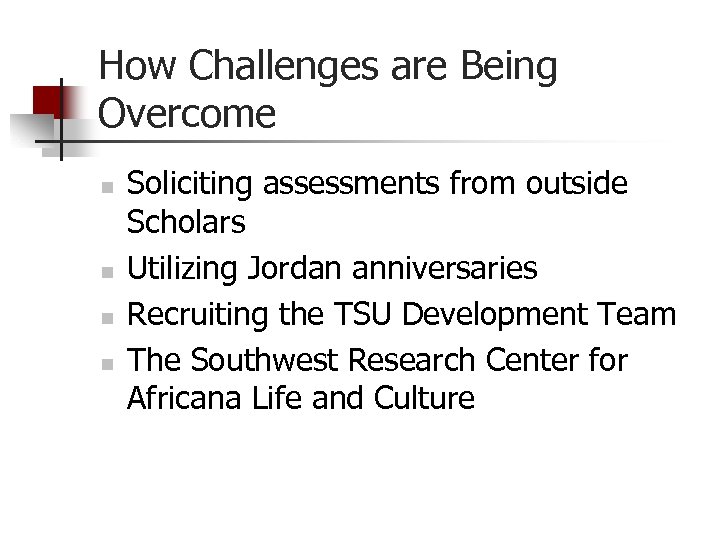 How Challenges are Being Overcome

- Soliciting assessments from outside Scholars
- Utilizing Jordan anniversaries
- Recruiting the TSU Development Team
- The Southwest Research Center for Africana Life and Culture